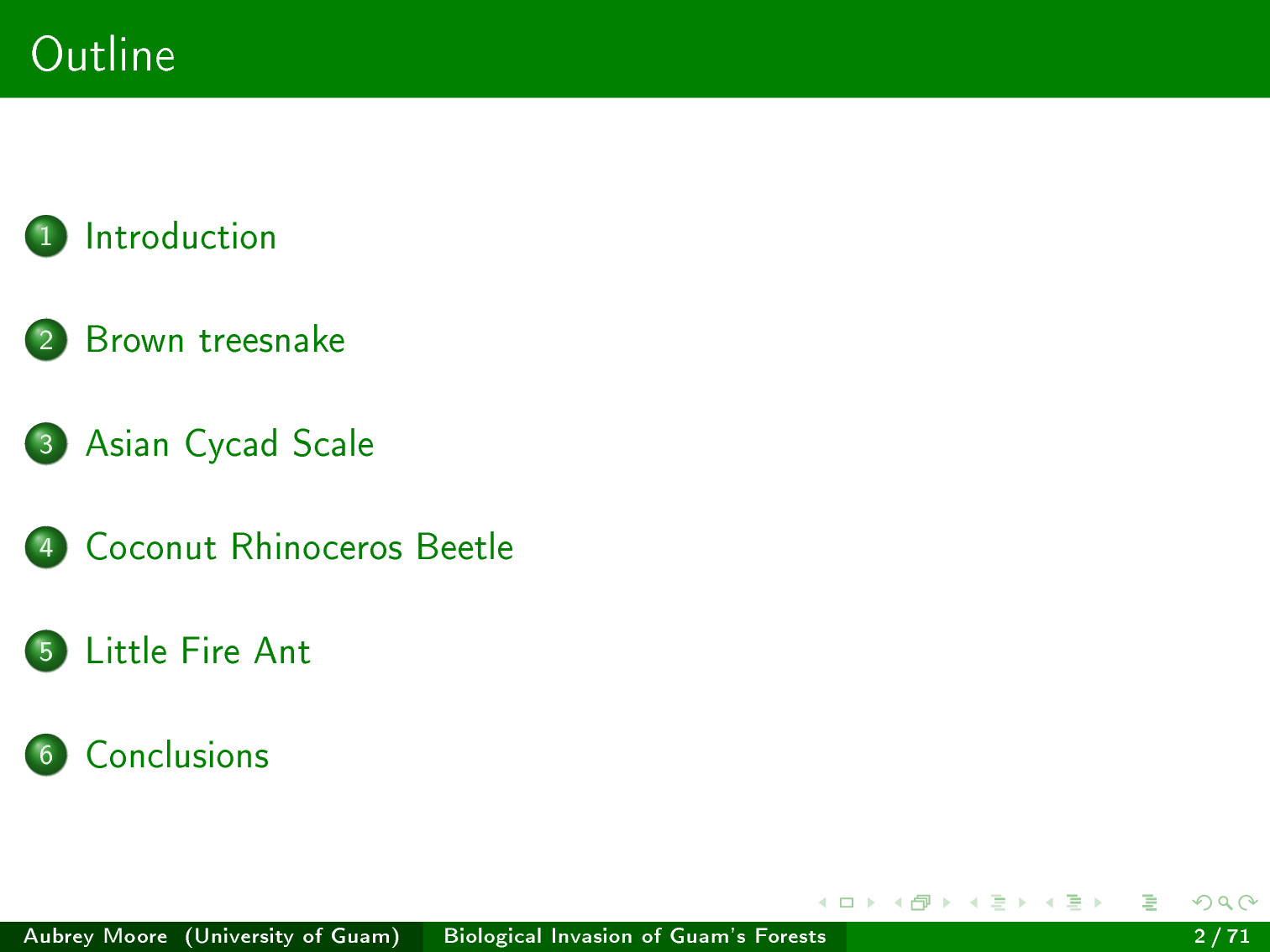 Outline

1 Introduction

2 Brown treesnake

3 Asian Cycad Scale

4 Coconut Rhinoceros Beetle

5 Little Fire Ant

6 Conclusions

Aubrey Moore (University of Guam) Biological Invasion of Guam's Forests 2 / 71